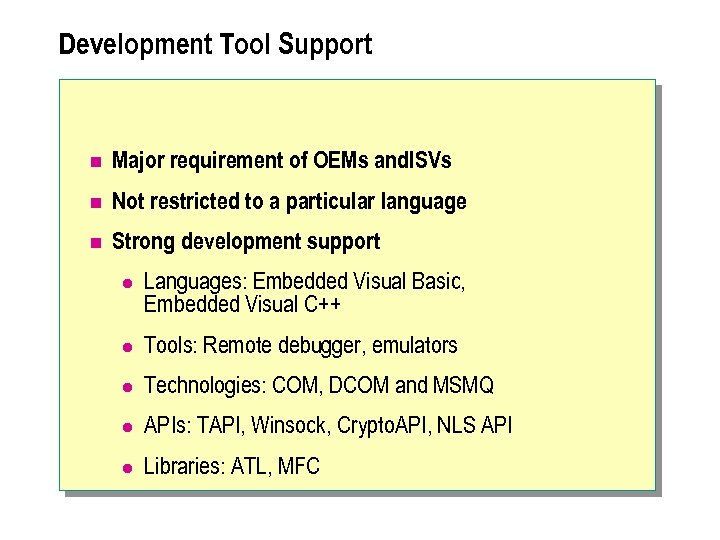 Development Tool Support

Major requirement of OEMs andISVs

Not restricted to a particular language

Strong development support

Languages: Embedded Visual Basic, Embedded Visual C++

Tools: Remote debugger, emulators

Technologies: COM, DCOM and MSMQ

APIs: TAPI, Winsock, CryptoAPI, NLS API

Libraries: ATL, MFC